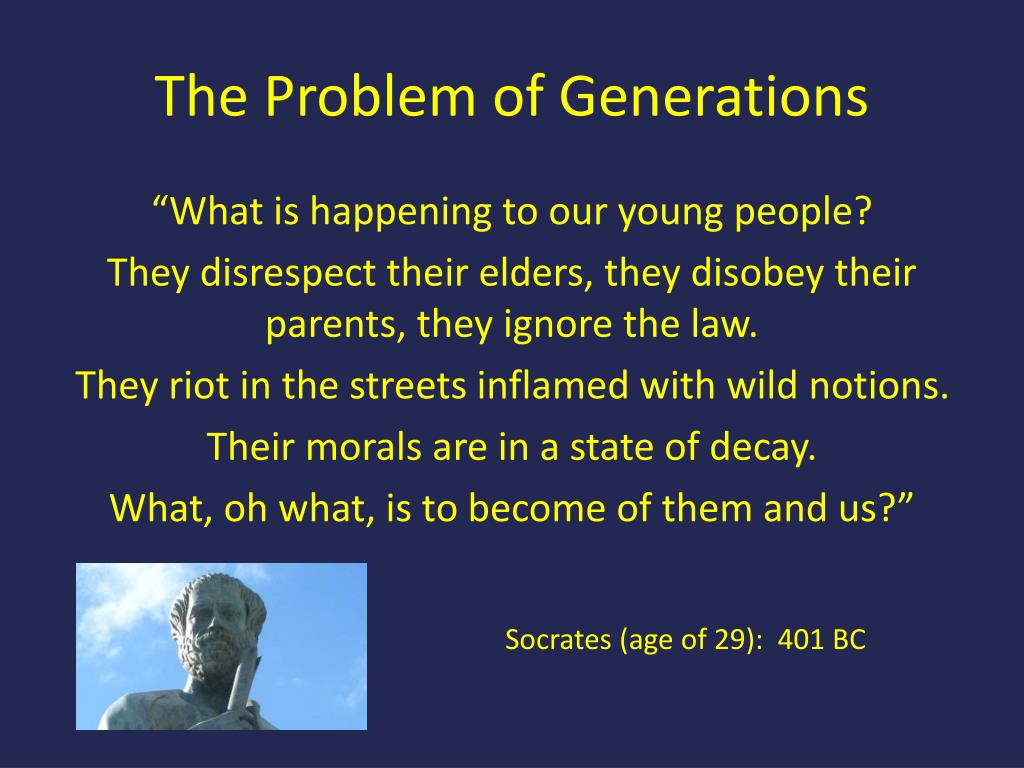 The Problem of Generations

“What is happening to our young people?

They disrespect their elders, they disobey their parents, they ignore the law.

They riot in the streets inflamed with wild notions.

Their morals are in a state of decay.

What, oh what, is to become of them and us?”

Socrates (age of 29): 401 BC